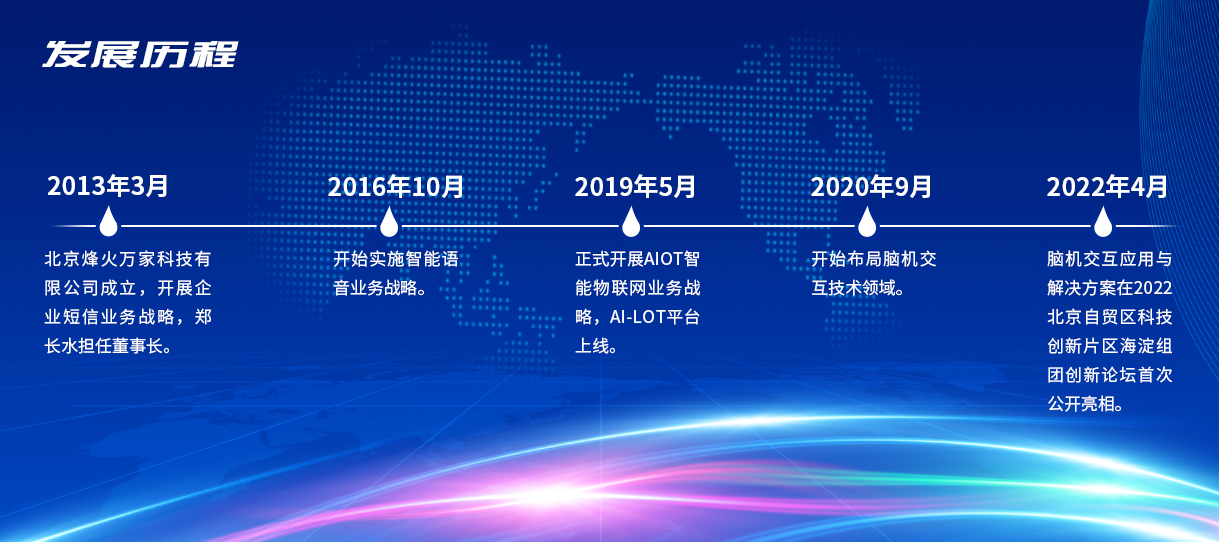 发展历程

2013年3月

北京烽火万家科技有限公司成立，开展企业短信业务战略，郑长水担任董事长。

2016年10月

开始实施智能语音业务战略。

2019年5月

正式开展AIOT智能物联网业务战略，AI-LOT平台上线。

2020年9月

开始布局脑机交互技术领域。

2022年4月

脑机交互应用与解决方案在2022北京自贸区科技创新片区海淀组团创新论坛首次公开亮相。